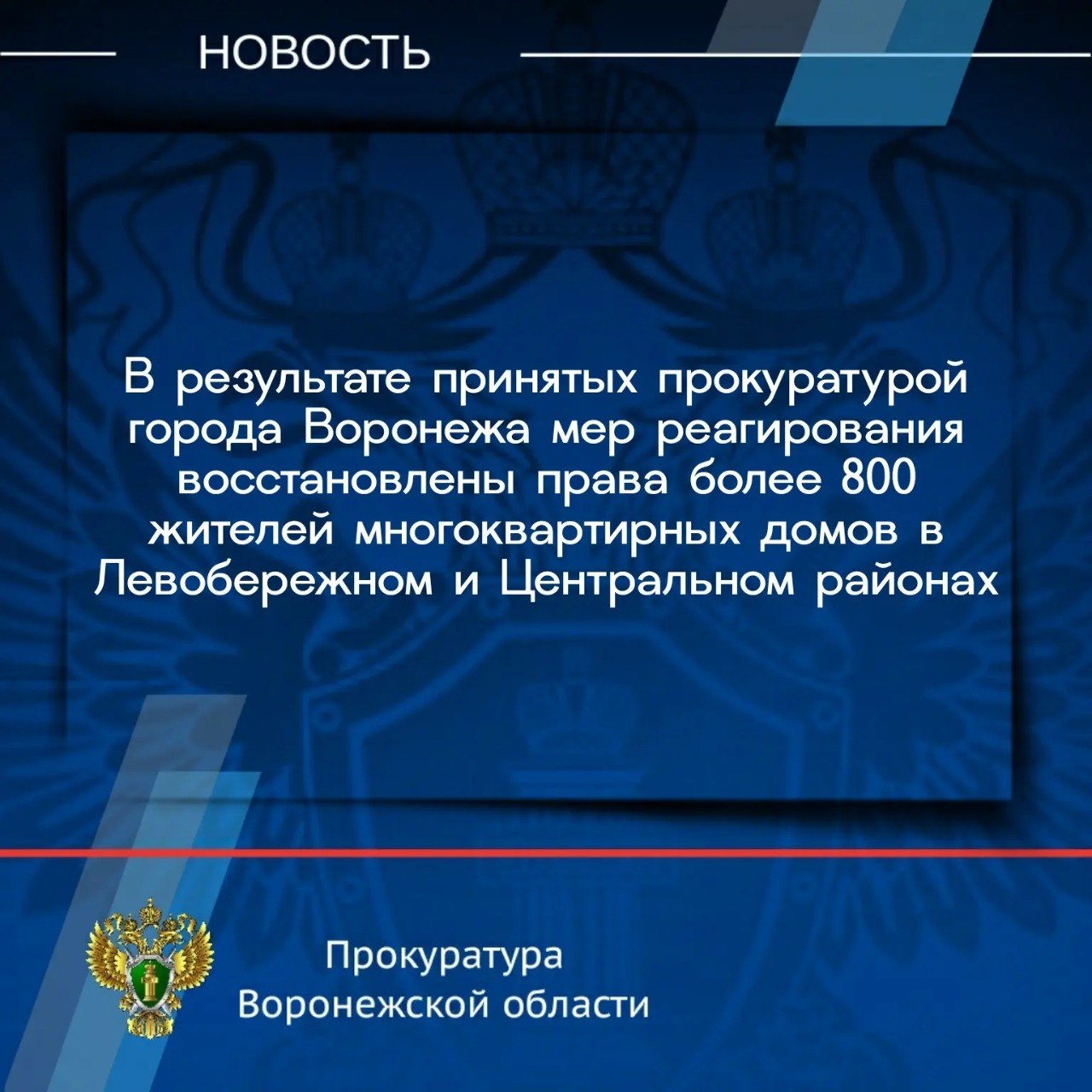 НОВОСТЬ

В результате принятых прокуратурой города Воронежа мер реагирования восстановлены права более 800 жителей многоквартирных домов в Левобережном и Центральном районах

Прокуратура Воронежской области